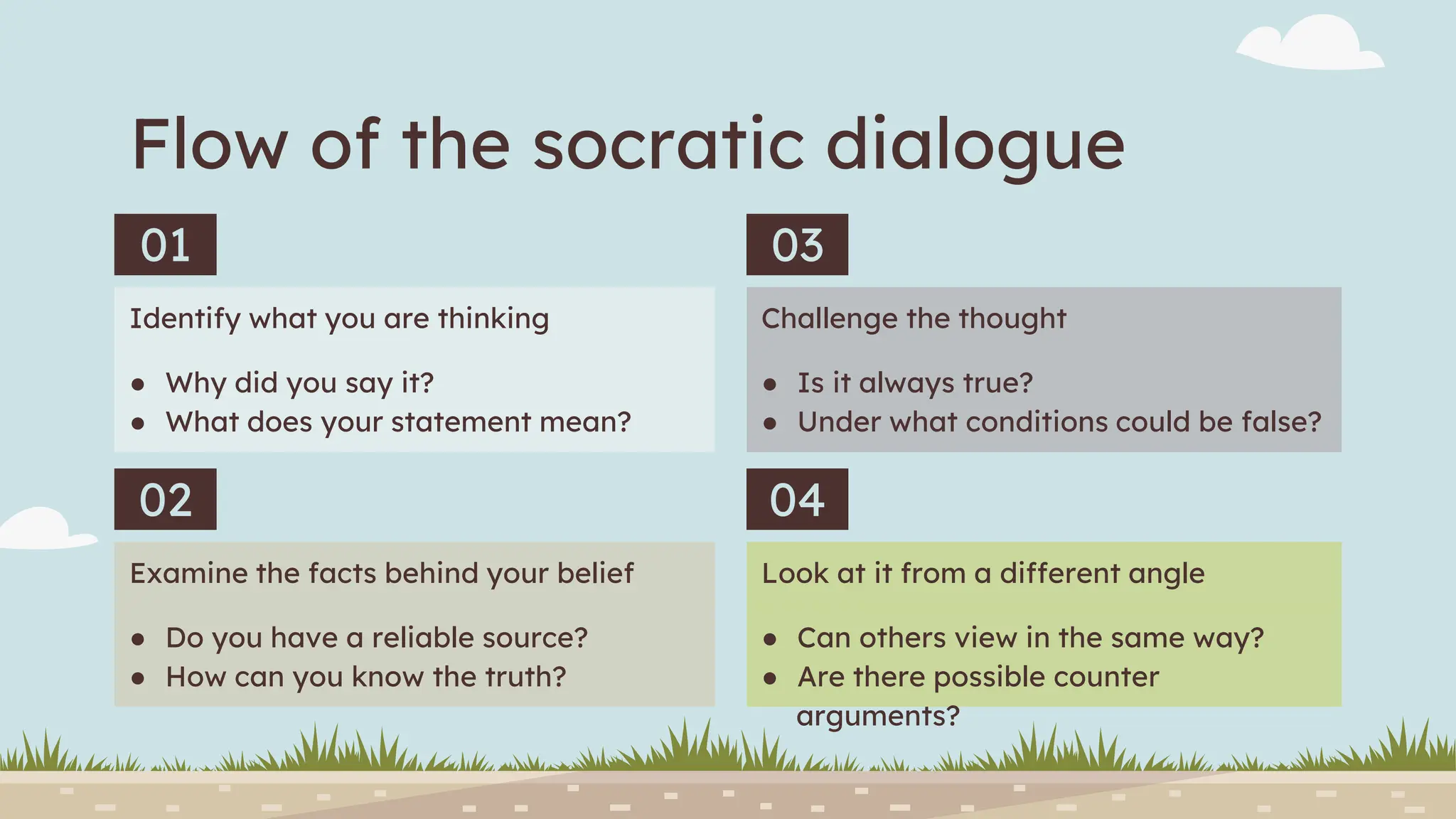 Flow of the socratic dialogue

01

Identify what you are thinking

- Why did you say it?
- What does your statement mean?

02

Examine the facts behind your belief

- Do you have a reliable source?
- How can you know the truth?

03

Challenge the thought

- Is it always true?
- Under what conditions could be false?

04

Look at it from a different angle

- Can others view in the same way?
- Are there possible counter arguments?